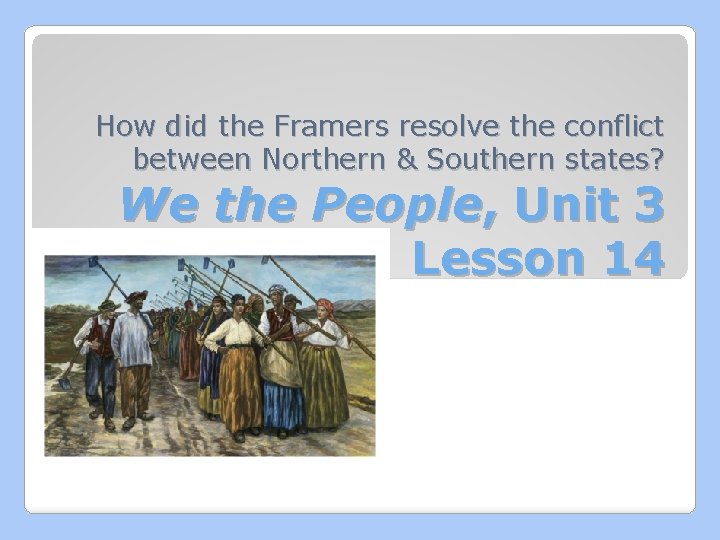 How did the Framers resolve the conflict between Northern & Southern states?

We the People, Unit 3
Lesson 14